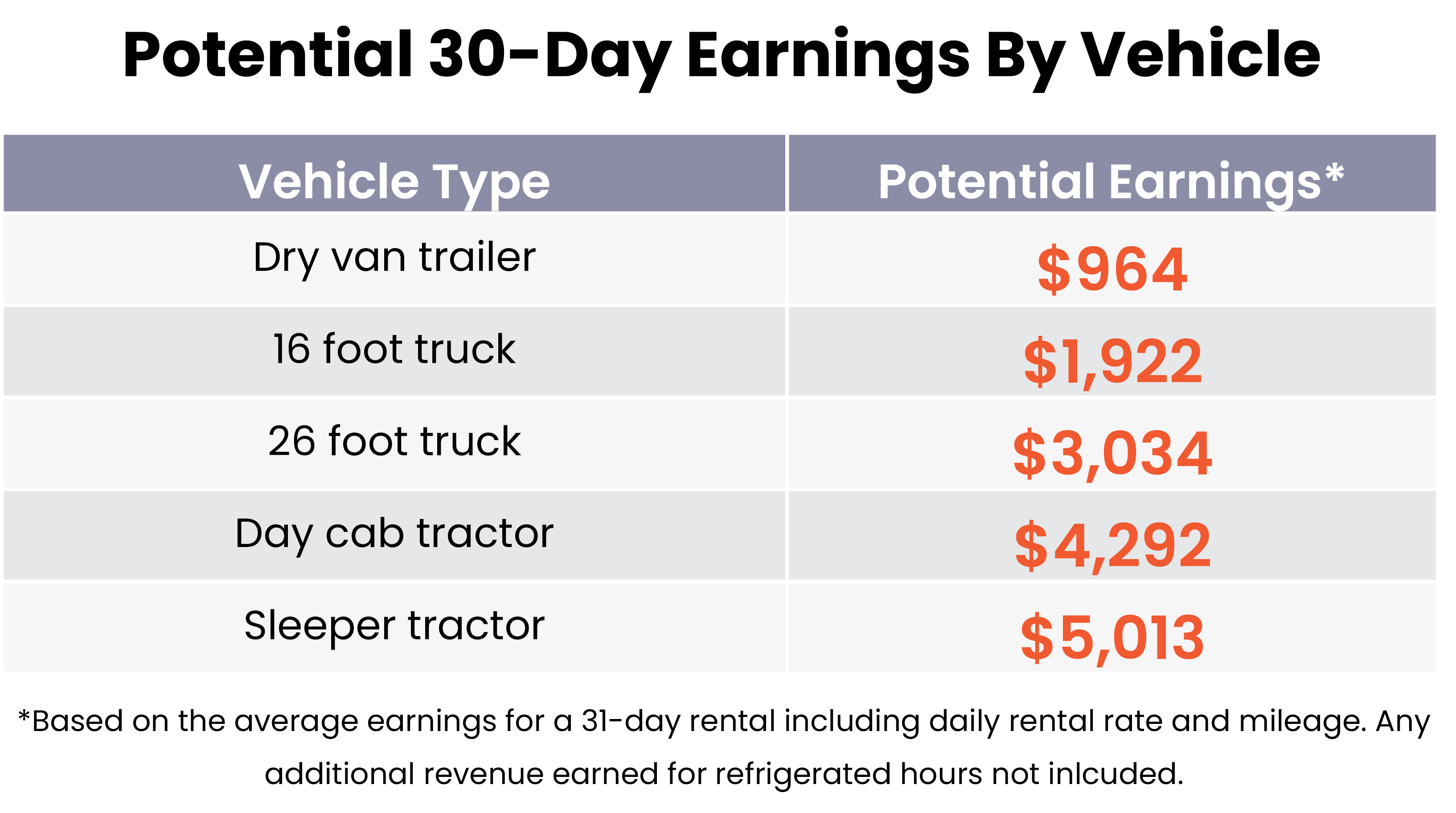 Potential 30-Day Earnings By Vehicle

| Vehicle Type | Potential Earnings* |
|---|---|
| Dry van trailer | \$964 |
| 16 foot truck | \$1,922 |
| 26 foot truck | \$3,034 |
| Day cab tractor | \$4,292 |
| Sleeper tractor | \$5,013 |

*Based on the average earnings for a 31-day rental including daily rental rate and mileage. Any additional revenue earned for refrigerated hours not inlcuded.